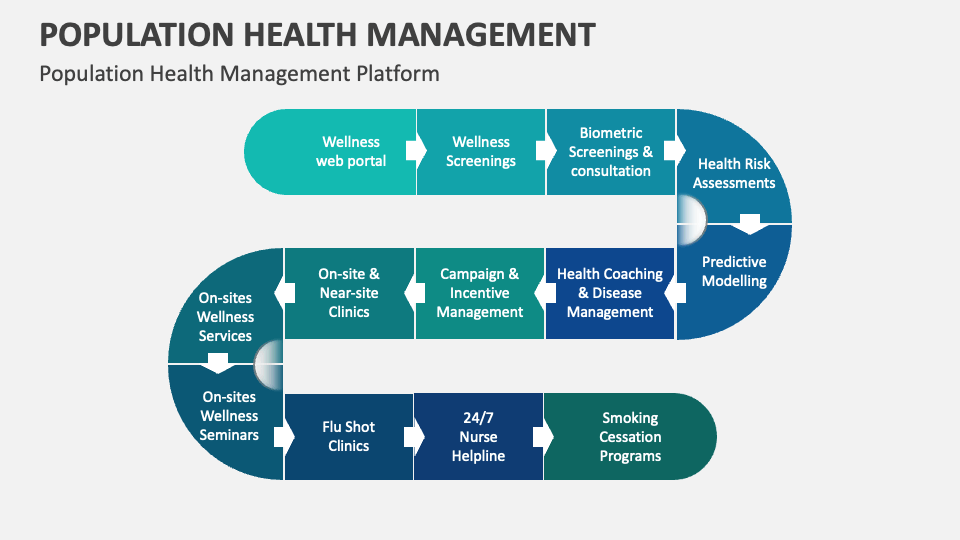 POPULATION HEALTH MANAGEMENT

Population Health Management Platform

Wellness web portal

Wellness Screenings

Biometric Screenings & consultation

Health Risk Assessments

Predictive Modelling

Health Coaching & Disease Management

Campaign & Incentive Management

On-site & Near-site Clinics

On-sites Wellness Services

On-sites Wellness Seminars

Flu Shot Clinics

24/7 Nurse Helpline

Smoking Cessation Programs